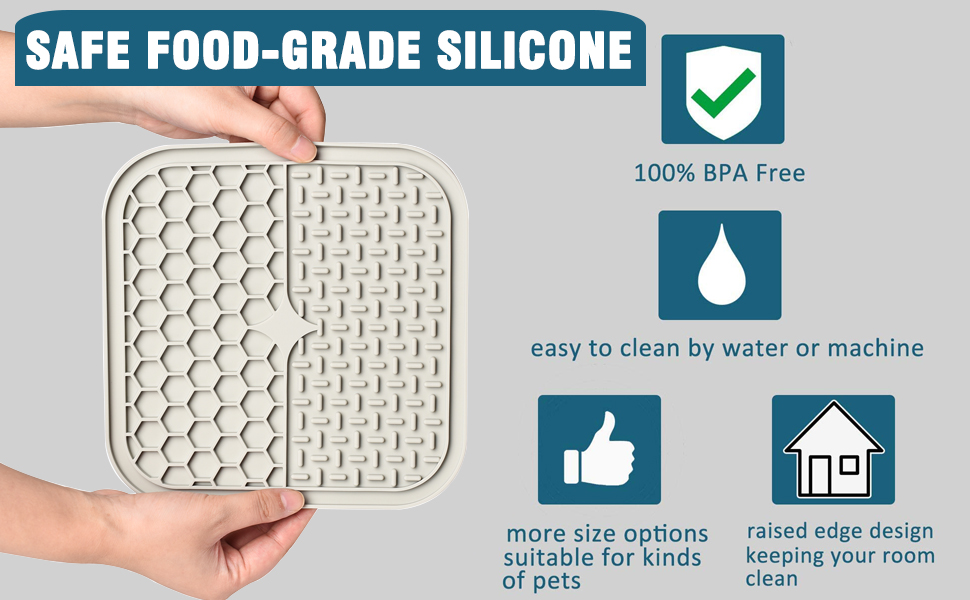 SAFE FOOD-GRADE SILICONE

100% BPA Free

easy to clean by water or machine

more size options suitable for kinds of pets

raised edge design keeping your room clean